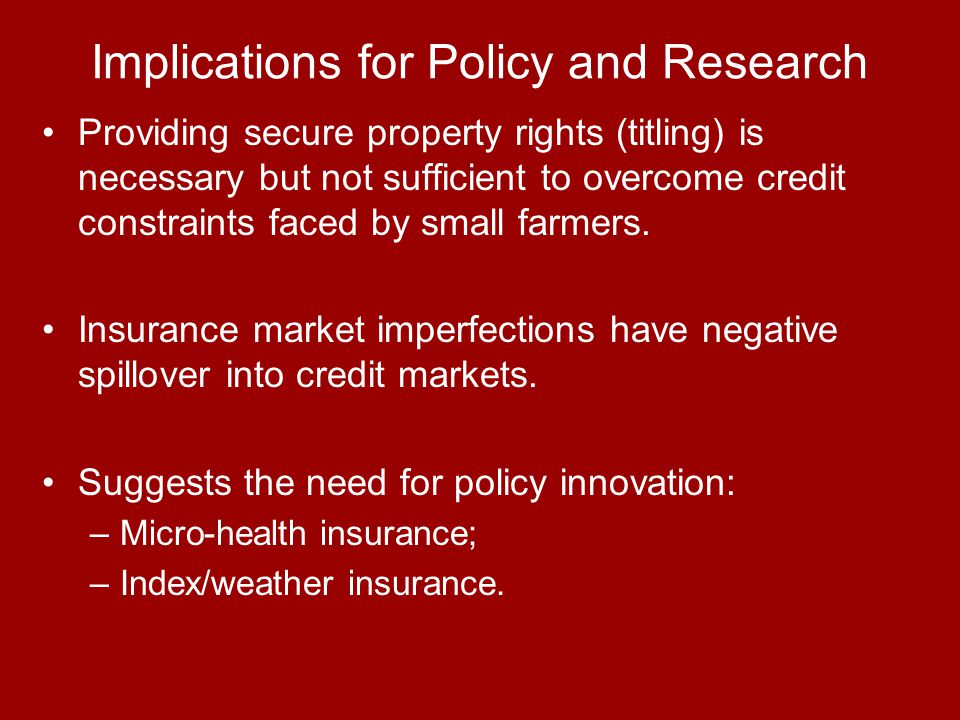 Implications for Policy and Research

• Providing secure property rights (titling) is necessary but not sufficient to overcome credit constraints faced by small farmers.

• Insurance market imperfections have negative spillover into credit markets.

• Suggests the need for policy innovation:
– Micro-health insurance;
– Index/weather insurance.